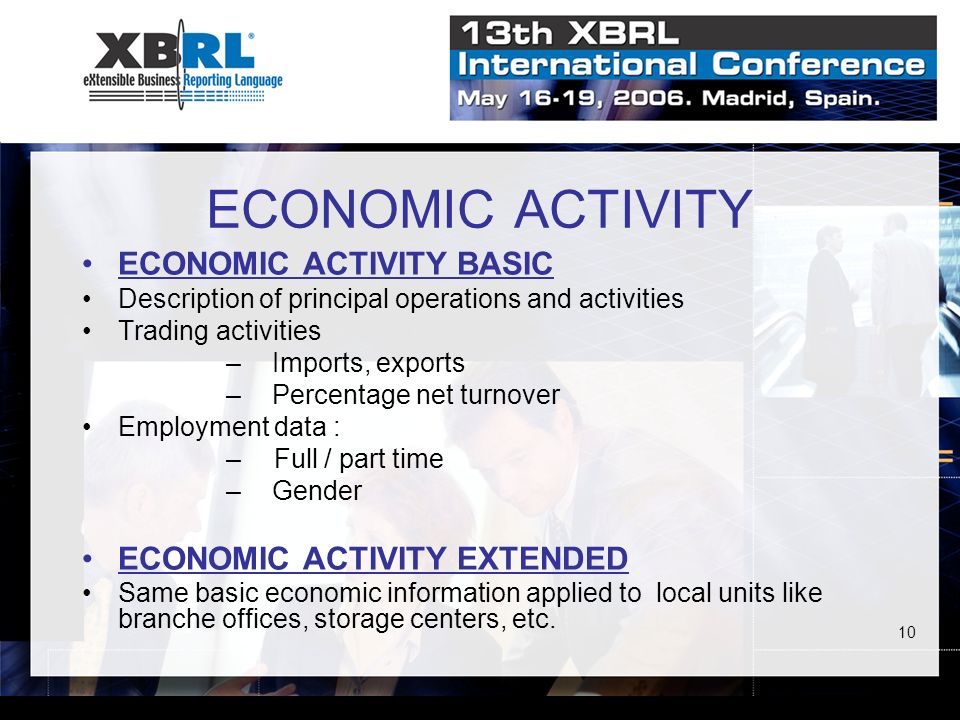 XBRL®
eXtensible Business Reporting Language

13th XBRL
International Conference
May 16-19, 2006. Madrid, Spain.

ECONOMIC ACTIVITY

• ECONOMIC ACTIVITY BASIC
• Description of principal operations and activities
• Trading activities
– Imports, exports
– Percentage net turnover
• Employment data :
– Full / part time
– Gender

• ECONOMIC ACTIVITY EXTENDED
• Same basic economic information applied to local units like branche offices, storage centers, etc.

10